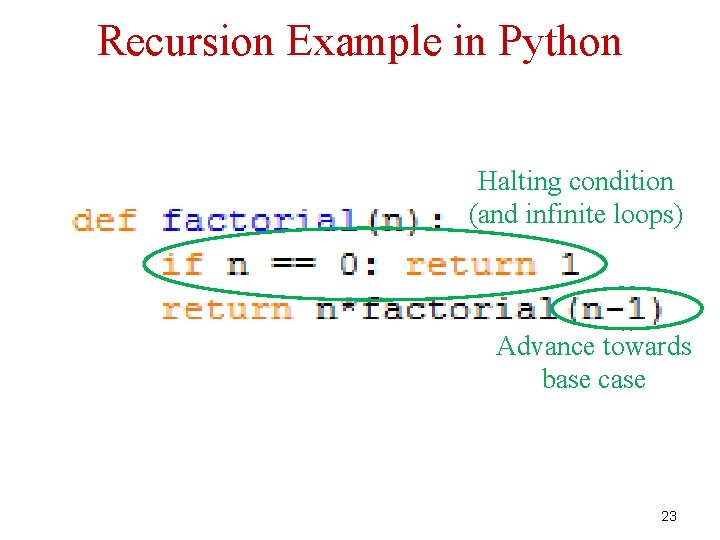 Recursion Example in Python

Halting condition (and infinite loops)

def factorial(n):
    if n == 0: return 1
    return n*factorial(n-1)

Advance towards base case

23